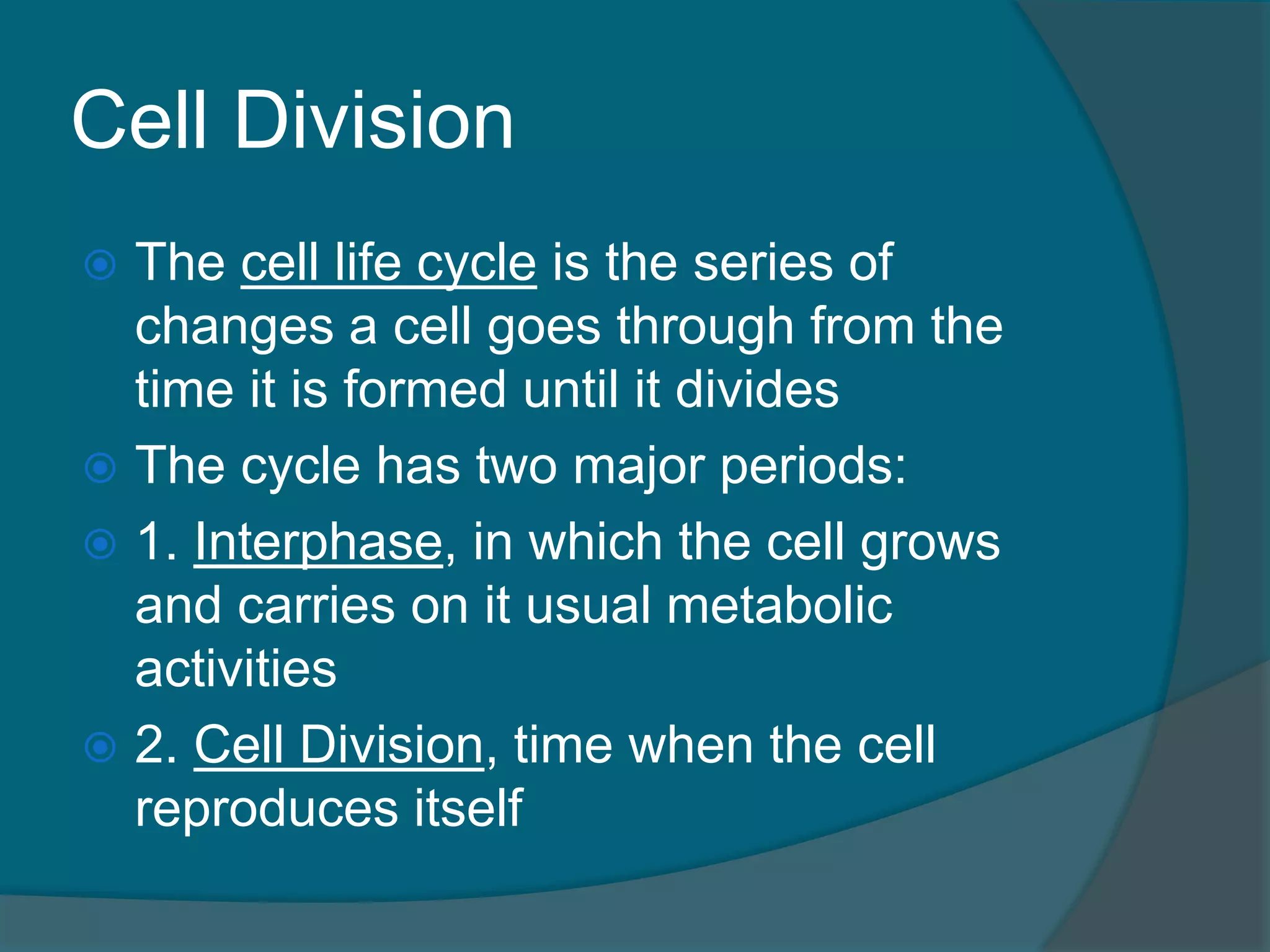 Cell Division

The cell life cycle is the series of changes a cell goes through from the time it is formed until it divides

The cycle has two major periods:

1. Interphase, in which the cell grows and carries on it usual metabolic activities

2. Cell Division, time when the cell reproduces itself